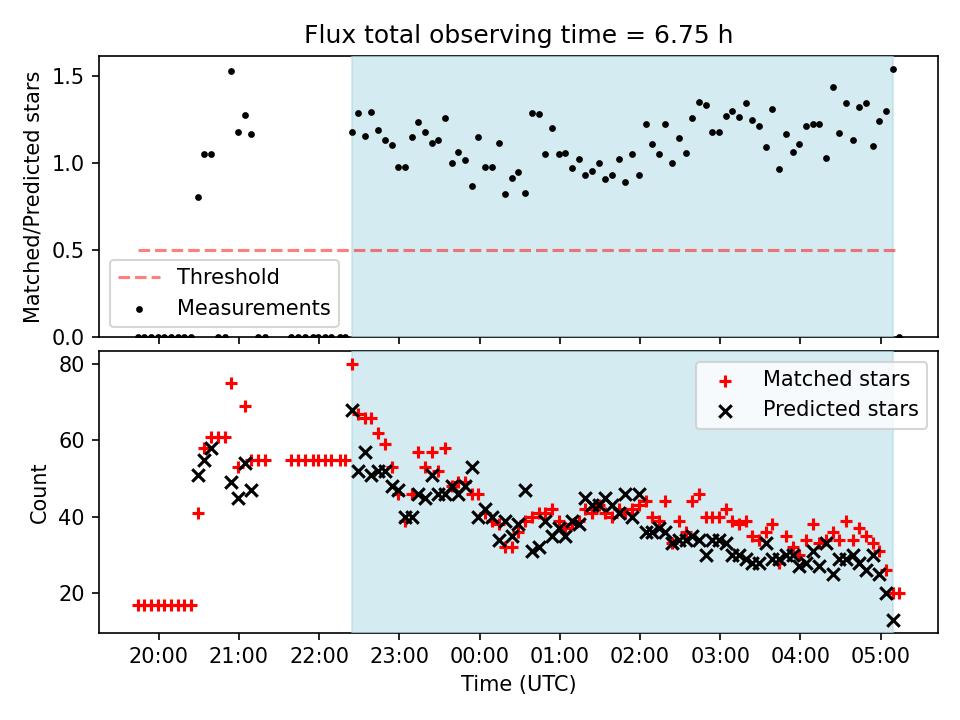 Flux total observing time = 6.75 h

Matched/Predicted stars

1.5
1.0
0.5
0.0

Threshold
Measurements

Count

80
60
40
20

Matched stars
Predicted stars

20:00 21:00 22:00 23:00 00:00 01:00 02:00 03:00 04:00 05:00

Time (UTC)